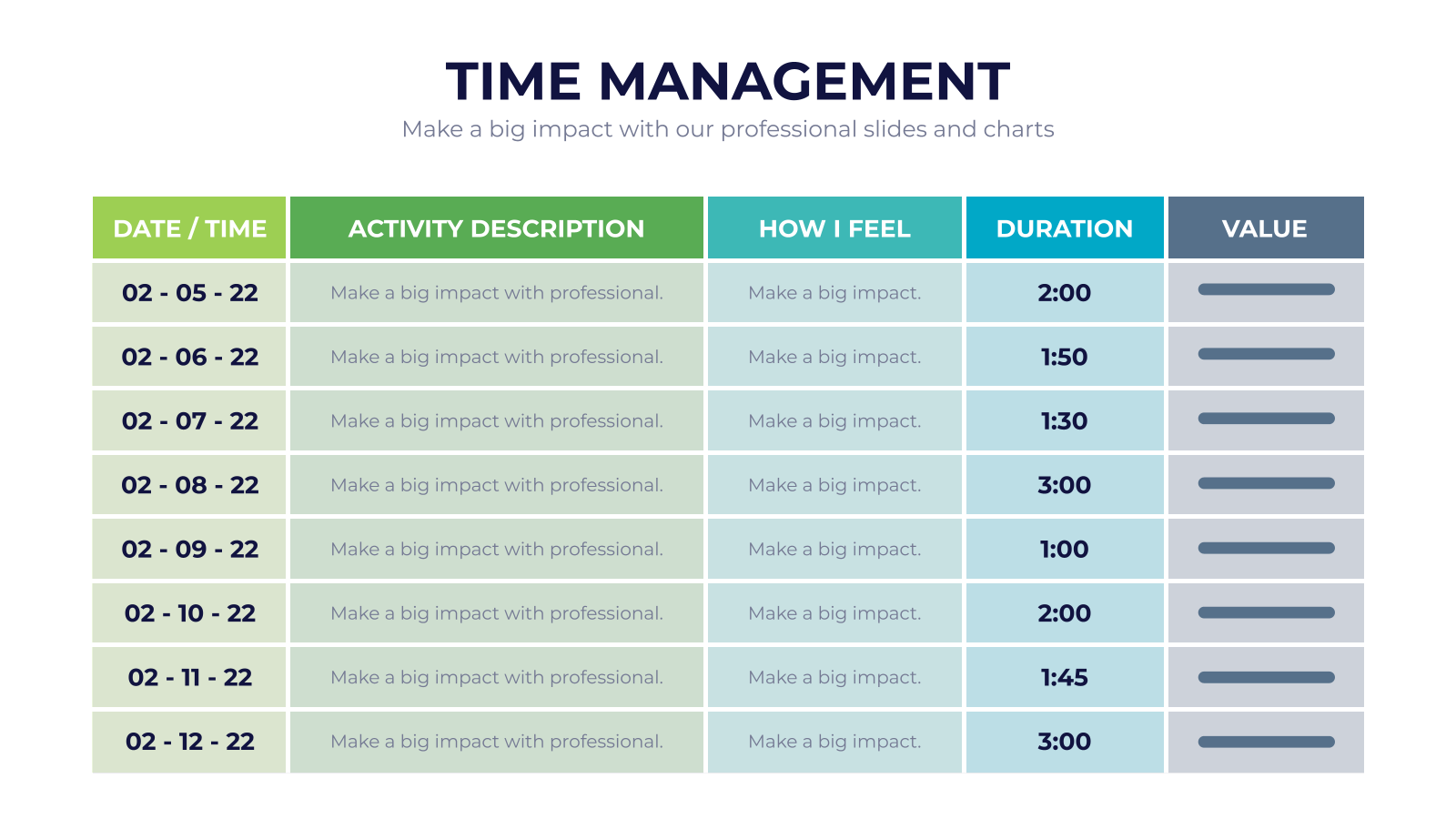 TIME MANAGEMENT
Make a big impact with our professional slides and charts

| DATE / TIME | ACTIVITY DESCRIPTION | HOW I FEEL | DURATION | VALUE |
|---|---|---|---|---|
| 02 - 05 - 22 | Make a big impact with professional. | Make a big impact. | 2:00 | |
| 02 - 06 - 22 | Make a big impact with professional. | Make a big impact. | 1:50 | |
| 02 - 07 - 22 | Make a big impact with professional. | Make a big impact. | 1:30 | |
| 02 - 08 - 22 | Make a big impact with professional. | Make a big impact. | 3:00 | |
| 02 - 09 - 22 | Make a big impact with professional. | Make a big impact. | 1:00 | |
| 02 - 10 - 22 | Make a big impact with professional. | Make a big impact. | 2:00 | |
| 02 - 11 - 22 | Make a big impact with professional. | Make a big impact. | 1:45 | |
| 02 - 12 - 22 | Make a big impact with professional. | Make a big impact. | 3:00 | |